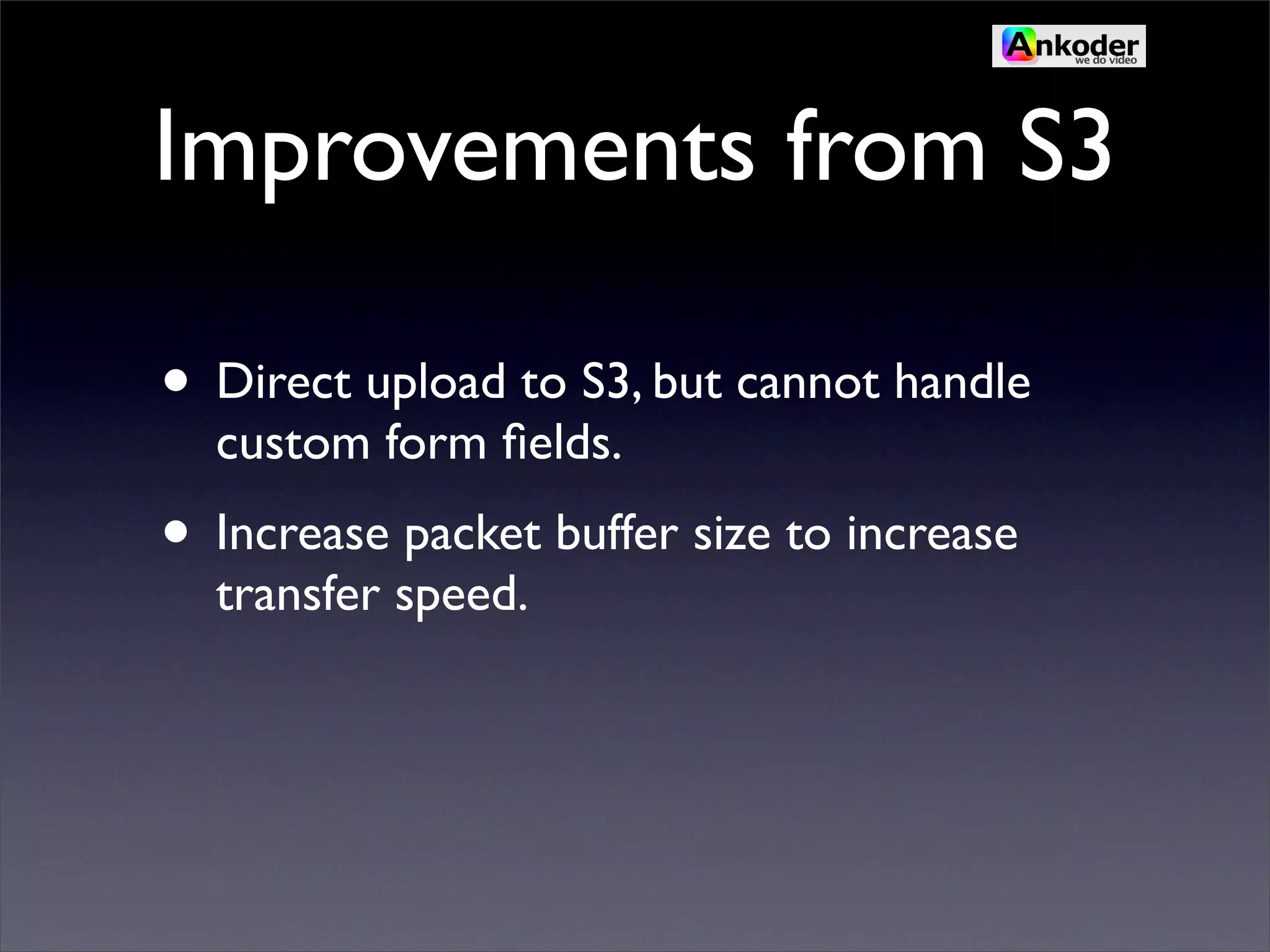 Ankoder
we do video

Improvements from S3

• Direct upload to S3, but cannot handle custom form fields.

• Increase packet buffer size to increase transfer speed.